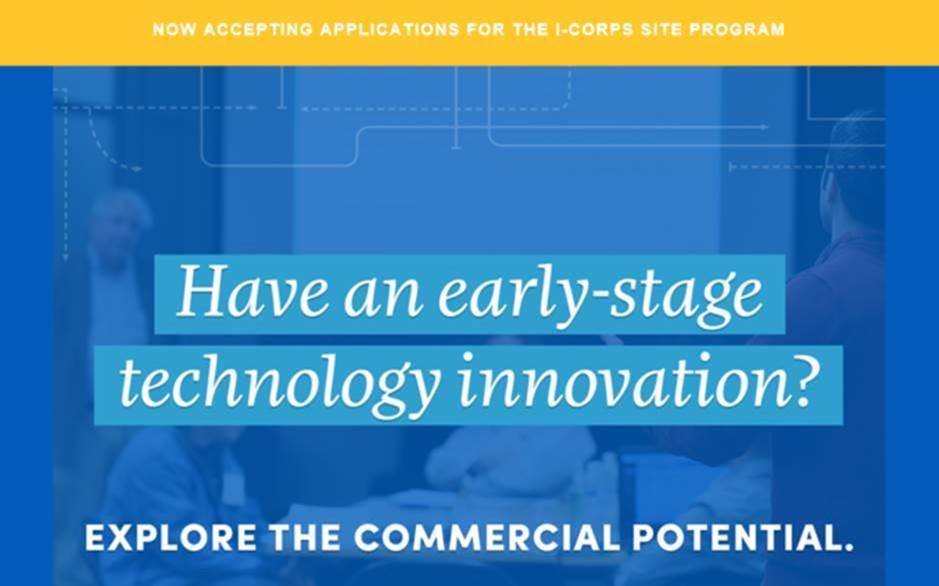 NOW ACCEPTING APPLICATIONS FOR THE I-CORPS SITE PROGRAM

Have an early-stage technology innovation?

EXPLORE THE COMMERCIAL POTENTIAL.